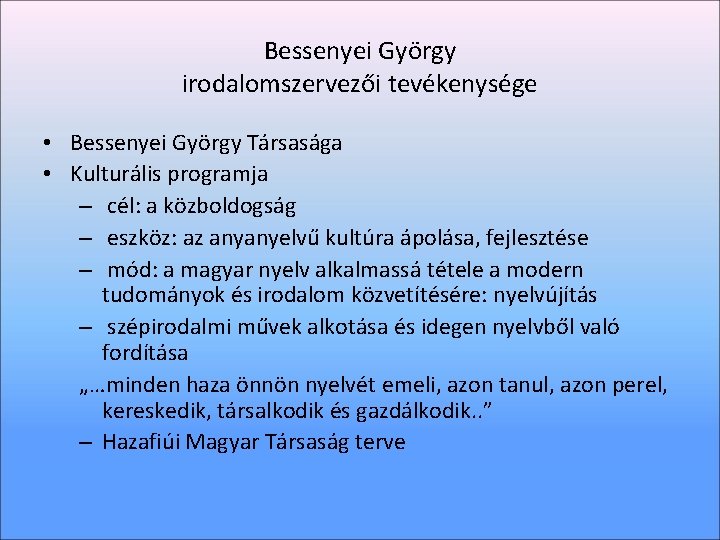 Bessenyei György irodalomszervezői tevékenysége

• Bessenyei György Társasága
• Kulturális programja
– cél: a közboldogság
– eszköz: az anyanyelvű kultúra ápolása, fejlesztése
– mód: a magyar nyelv alkalmassá tétele a modern tudományok és irodalom közvetítésére: nyelvújítás
– szépirodalmi művek alkotása és idegen nyelvből való fordítása
„…minden haza önnön nyelvét emeli, azon tanul, azon perel, kereskedik, társalkodik és gazdálkodik..”
– Hazafiúi Magyar Társaság terve